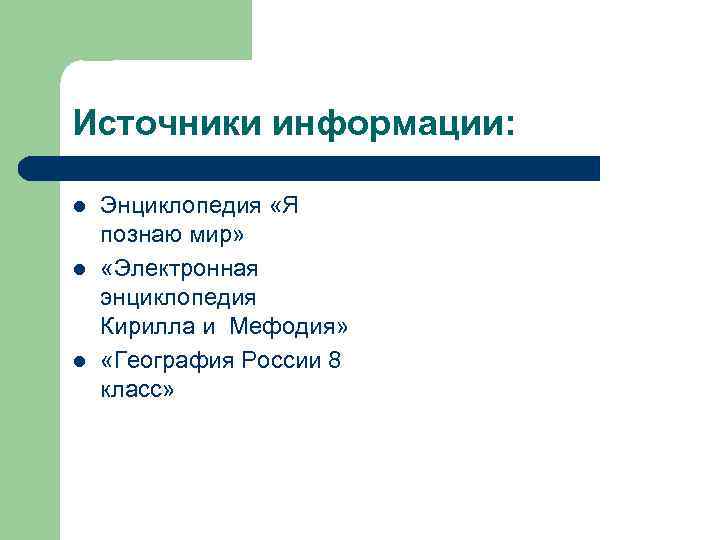 Источники информации:

- Энциклопедия «Я познаю мир»
- «Электронная энциклопедия Кирилла и Мефодия»
- «География России 8 класс»